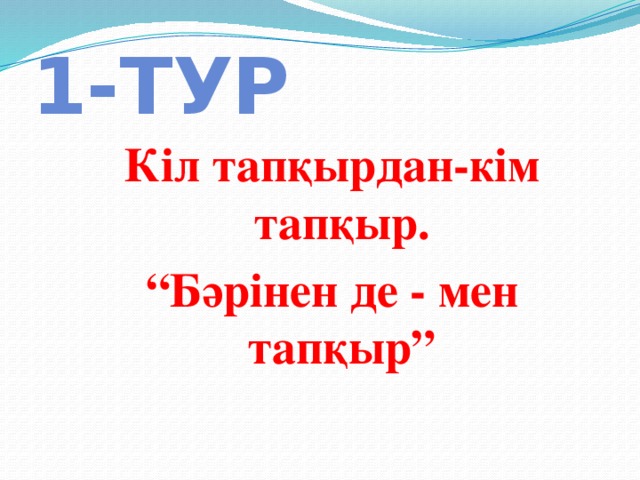 1-ТУР

Кіл тапқырдан-кім тапқыр.

“Бәрінен де - мен тапқыр”